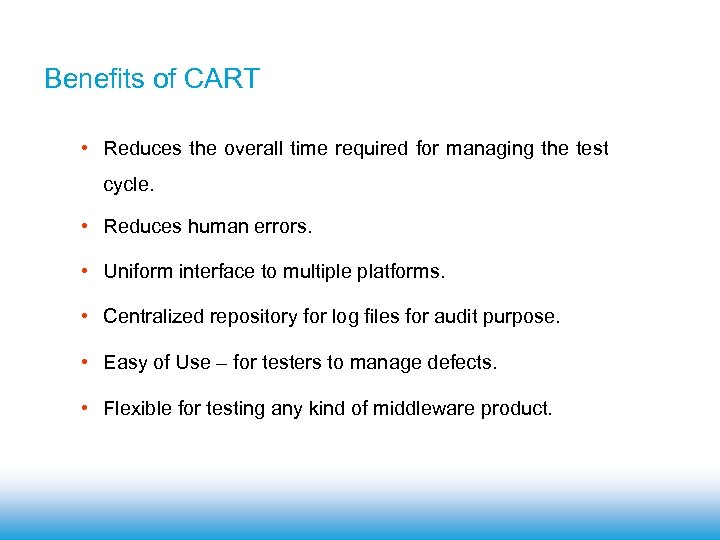 Benefits of CART

• Reduces the overall time required for managing the test cycle.

• Reduces human errors.

• Uniform interface to multiple platforms.

• Centralized repository for log files for audit purpose.

• Easy of Use – for testers to manage defects.

• Flexible for testing any kind of middleware product.